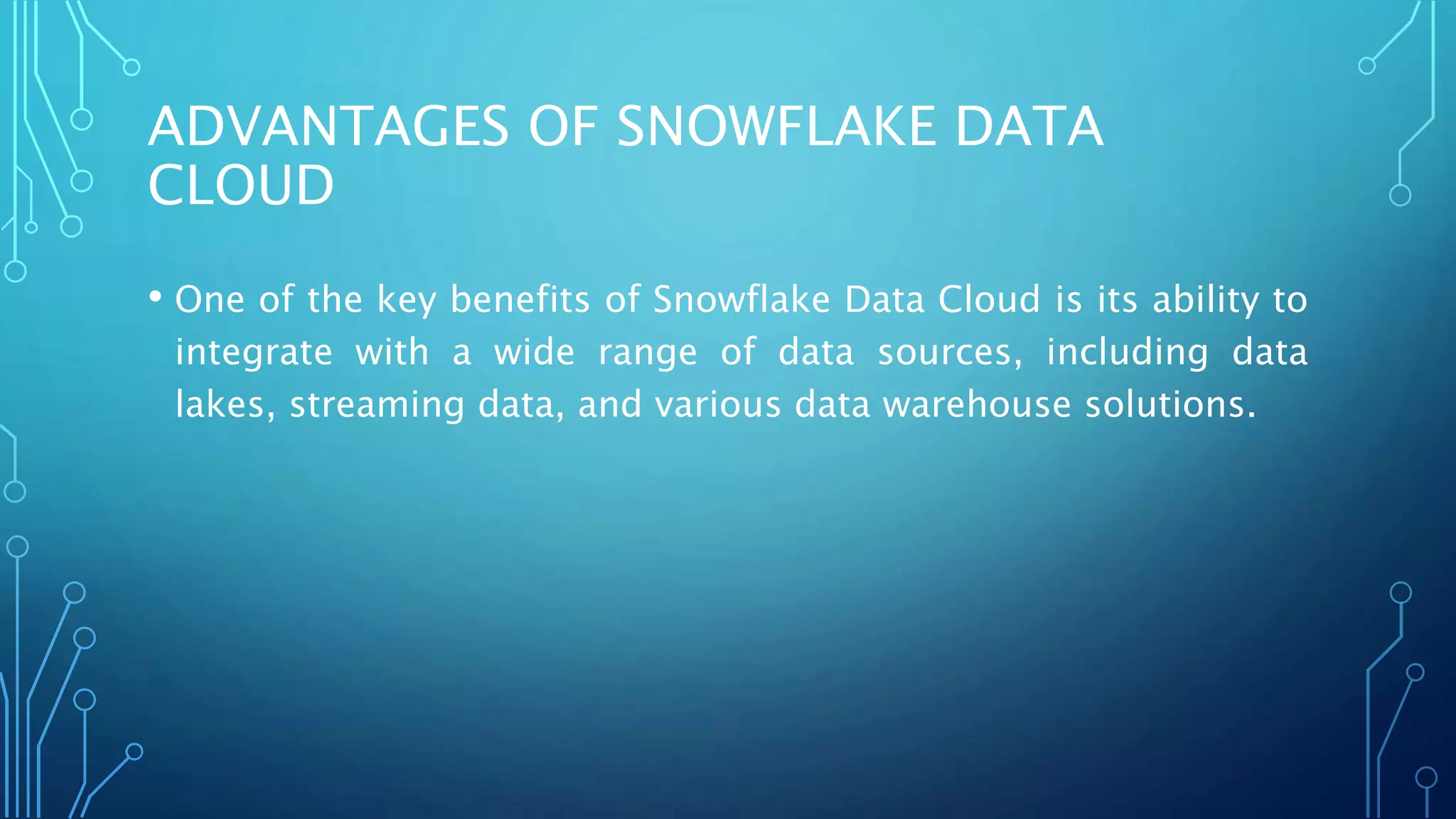 ADVANTAGES OF SNOWFLAKE DATA CLOUD

• One of the key benefits of Snowflake Data Cloud is its ability to integrate with a wide range of data sources, including data lakes, streaming data, and various data warehouse solutions.